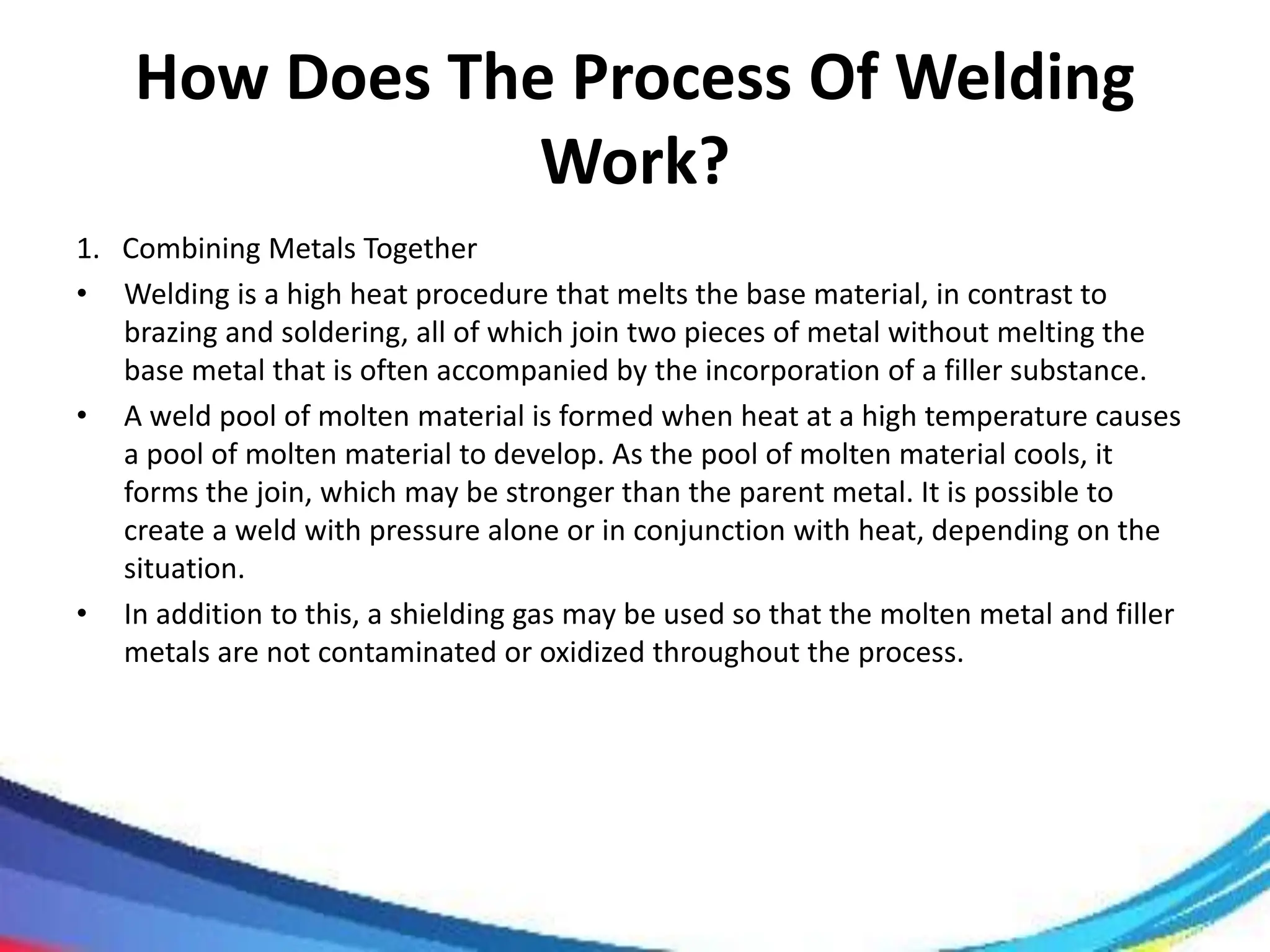 How Does The Process Of Welding Work?

1. Combining Metals Together

• Welding is a high heat procedure that melts the base material, in contrast to brazing and soldering, all of which join two pieces of metal without melting the base metal that is often accompanied by the incorporation of a filler substance.

• A weld pool of molten material is formed when heat at a high temperature causes a pool of molten material to develop. As the pool of molten material cools, it forms the join, which may be stronger than the parent metal. It is possible to create a weld with pressure alone or in conjunction with heat, depending on the situation.

• In addition to this, a shielding gas may be used so that the molten metal and filler metals are not contaminated or oxidized throughout the process.